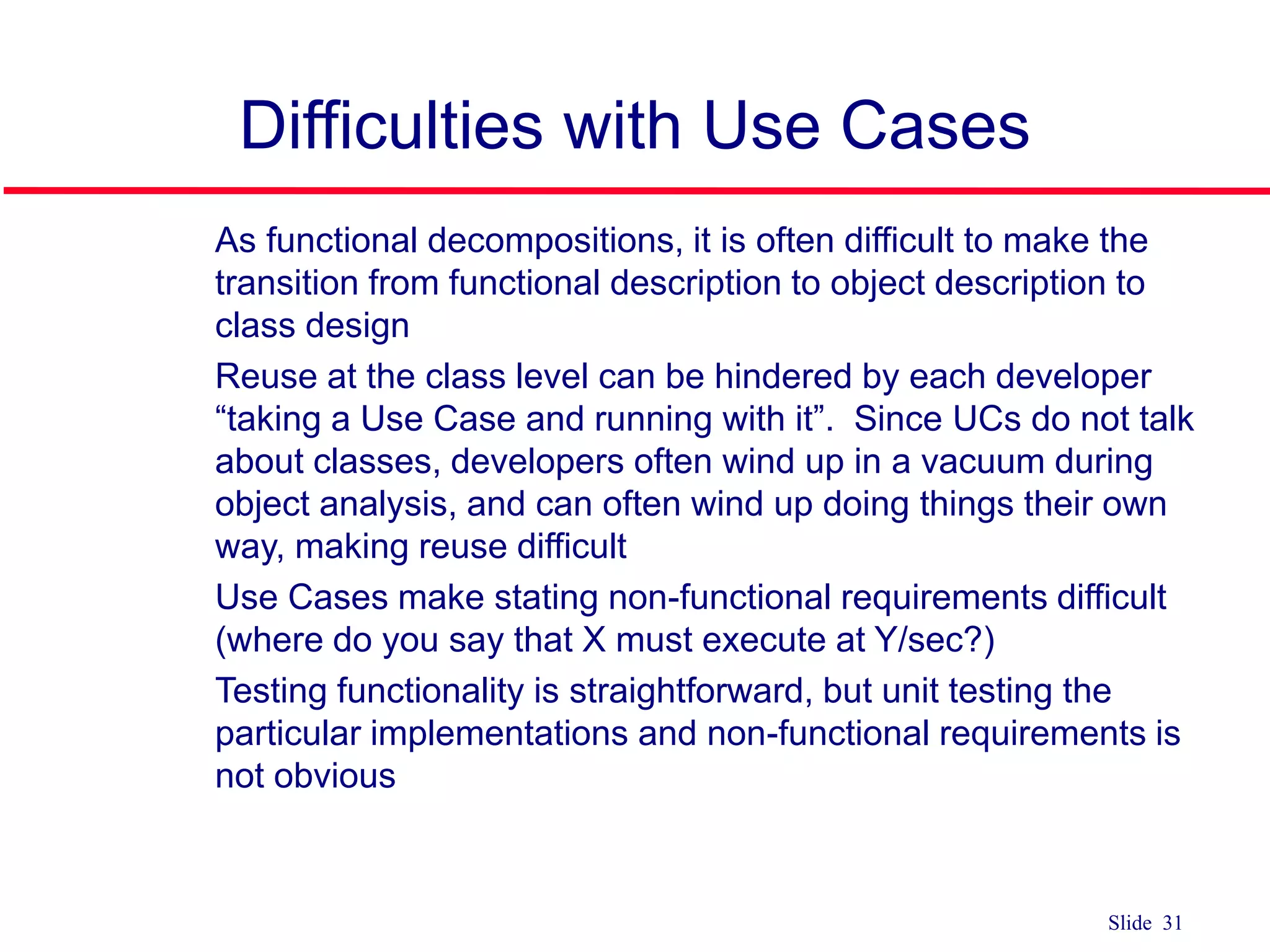 Difficulties with Use Cases

As functional decompositions, it is often difficult to make the transition from functional description to object description to class design

Reuse at the class level can be hindered by each developer “taking a Use Case and running with it”. Since UCs do not talk about classes, developers often wind up in a vacuum during object analysis, and can often wind up doing things their own way, making reuse difficult

Use Cases make stating non-functional requirements difficult (where do you say that X must execute at Y/sec?)

Testing functionality is straightforward, but unit testing the particular implementations and non-functional requirements is not obvious

Slide 31